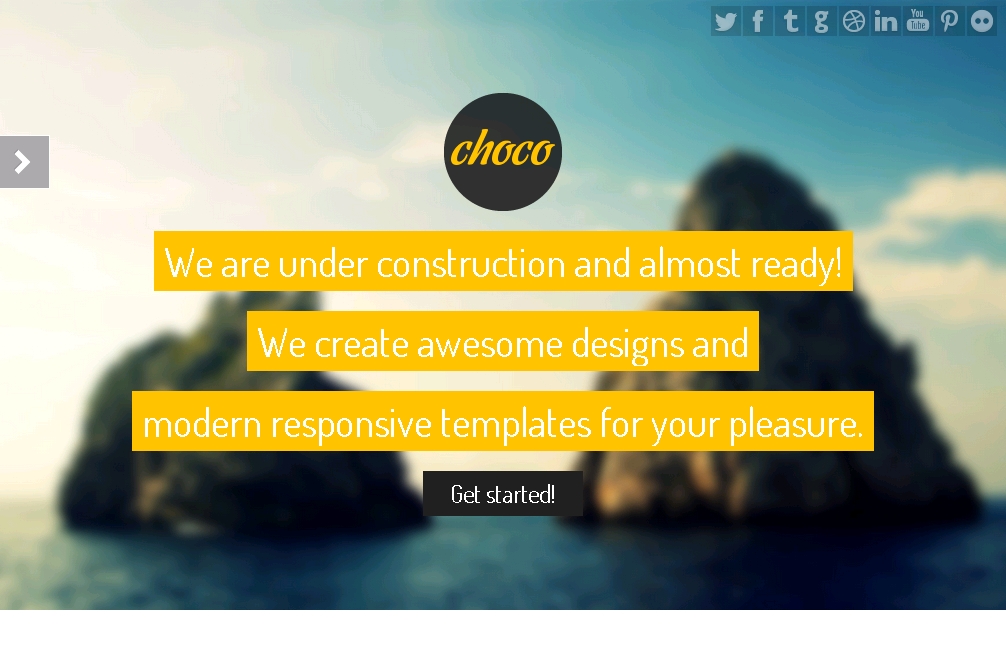 You Tube

choco

We are under construction and almost ready!

We create awesome designs and

modern responsive templates for your pleasure.

Get started!